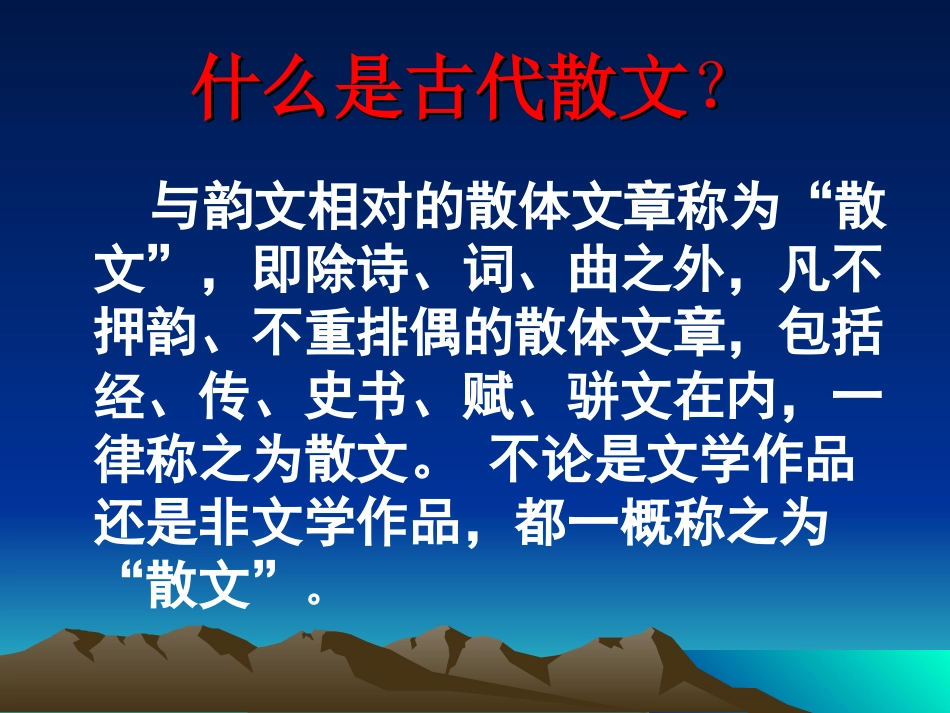 什么是古代散文？

与韵文相对的散体文章称为“散文”，即除诗、词、曲之外，凡不押韵、不重排偶的散体文章，包括经、传、史书、赋、骈文在内，一律称之为散文。 不论是文学作品还是非文学作品，都一概称之为“散文”。